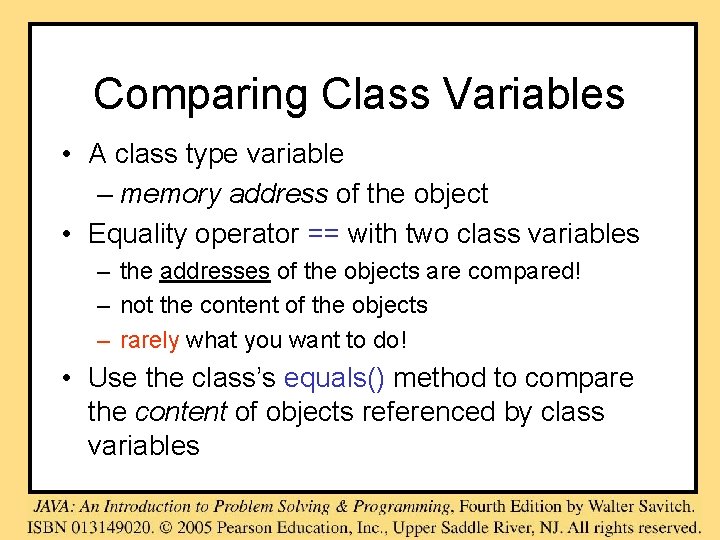 Comparing Class Variables

• A class type variable
 – memory address of the object
• Equality operator == with two class variables
 – the addresses of the objects are compared!
 – not the content of the objects
 – rarely what you want to do!
• Use the class's equals() method to compare the content of objects referenced by class variables

JAVA: An Introduction to Problem Solving & Programming, Fourth Edition by Walter Savitch.
ISBN 013149020. © 2005 Pearson Education, Inc., Upper Saddle River, NJ. All rights reserved.